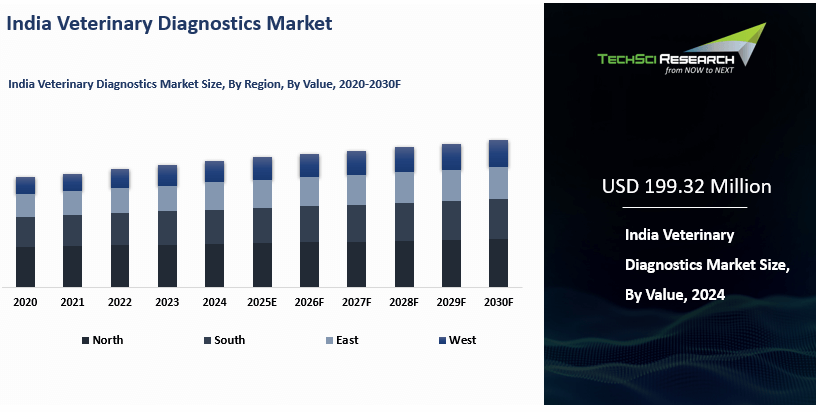 India Veterinary Diagnostics Market

India Veterinary Diagnostics Market Size, By Region, By Value, 2020-2030F

2020 2021 2022 2023 2024 2025E 2026F 2027F 2028F 2029F 2030F

North South East West

TECHSCI RESEARCH
from NOW to NEXT

USD 199.32 Million

India Veterinary Diagnostics Market Size, By Value, 2024